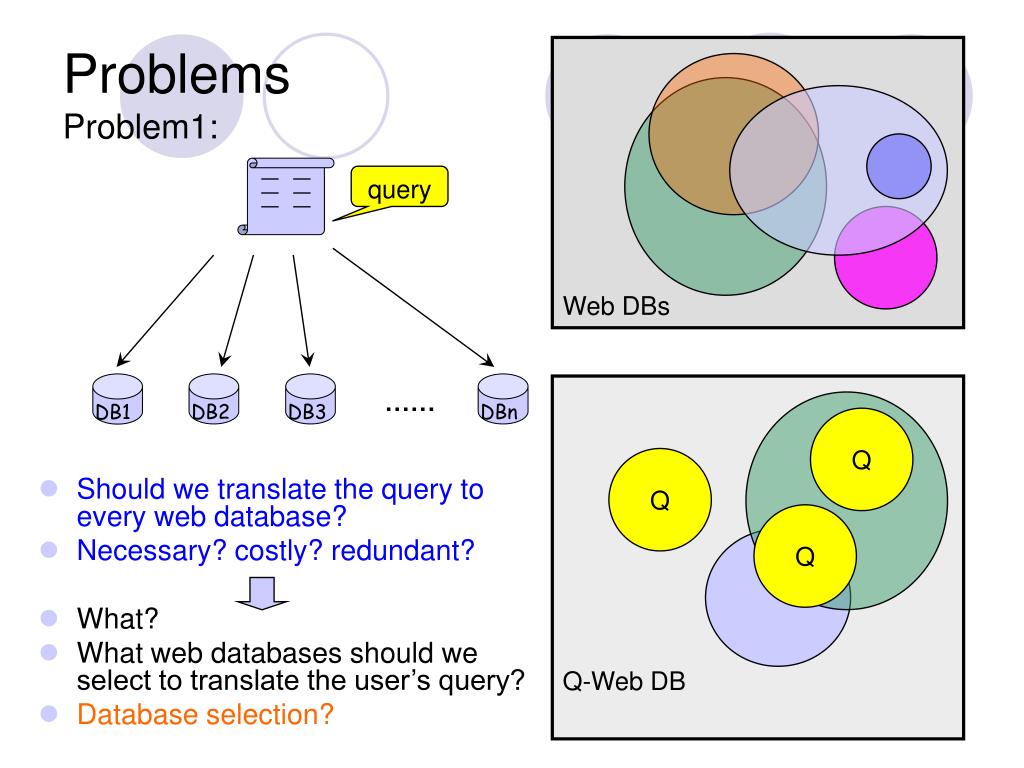 Problems
Problem1:

query

DB1 DB2 DB3 ...... DBn

- Should we translate the query to every web database?
- Necessary? costly? redundant?
- What?
- What web databases should we select to translate the user's query?
- Database selection?

Web DBs

Q Q Q

Q-Web DB